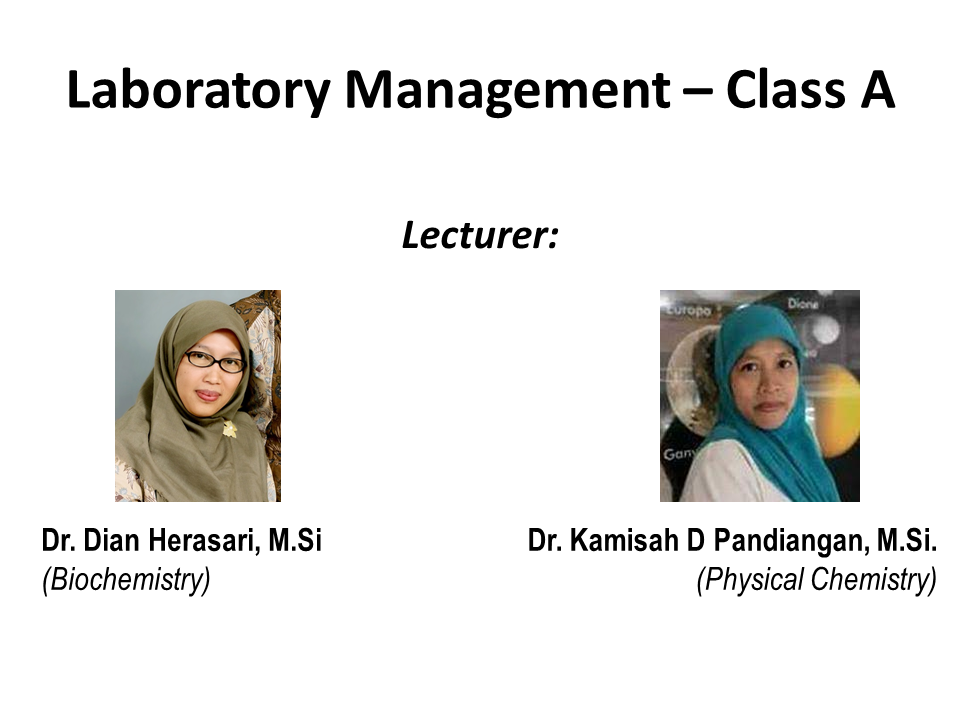 Laboratory Management – Class A

Lecturer:

Europa
Dione
Gany

Dr. Dian Herasari, M.Si
(Biochemistry)

Dr. Kamisah D Pandiangan, M.Si.
(Physical Chemistry)